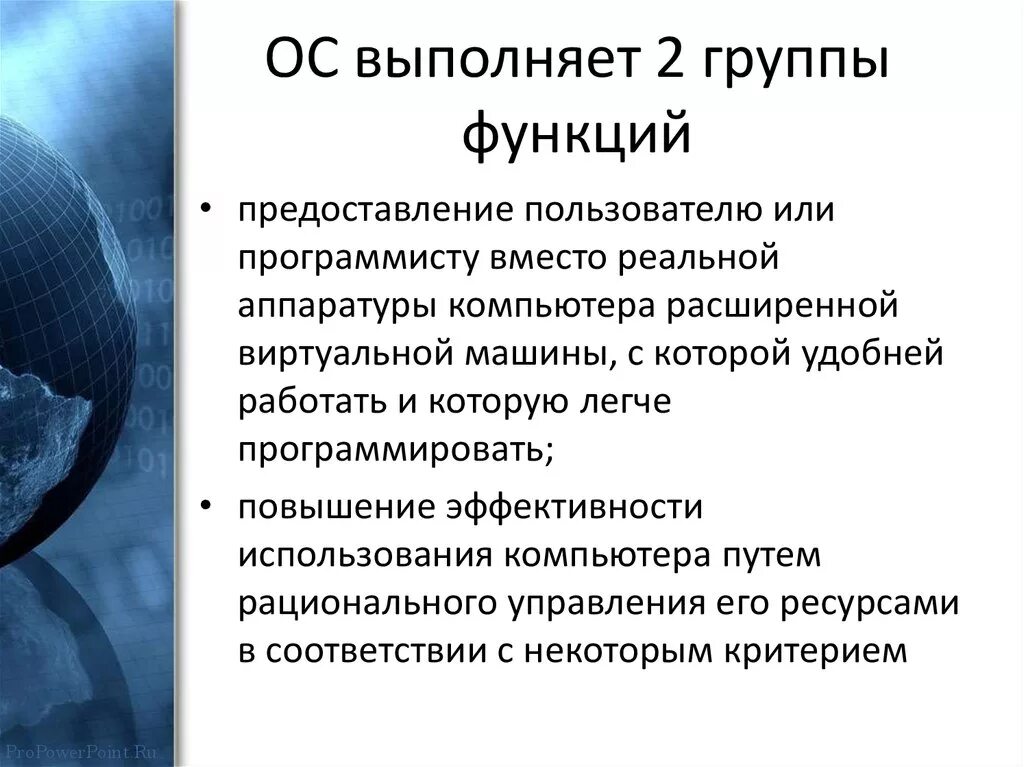 ОС выполняет 2 группы функций

• предоставление пользователю или программисту вместо реальной аппаратуры компьютера расширенной виртуальной машины, с которой удобней работать и которую легче программировать;
• повышение эффективности использования компьютера путем рационального управления его ресурсами в соответствии с некоторым критерием

ProPowerPoint.Ru